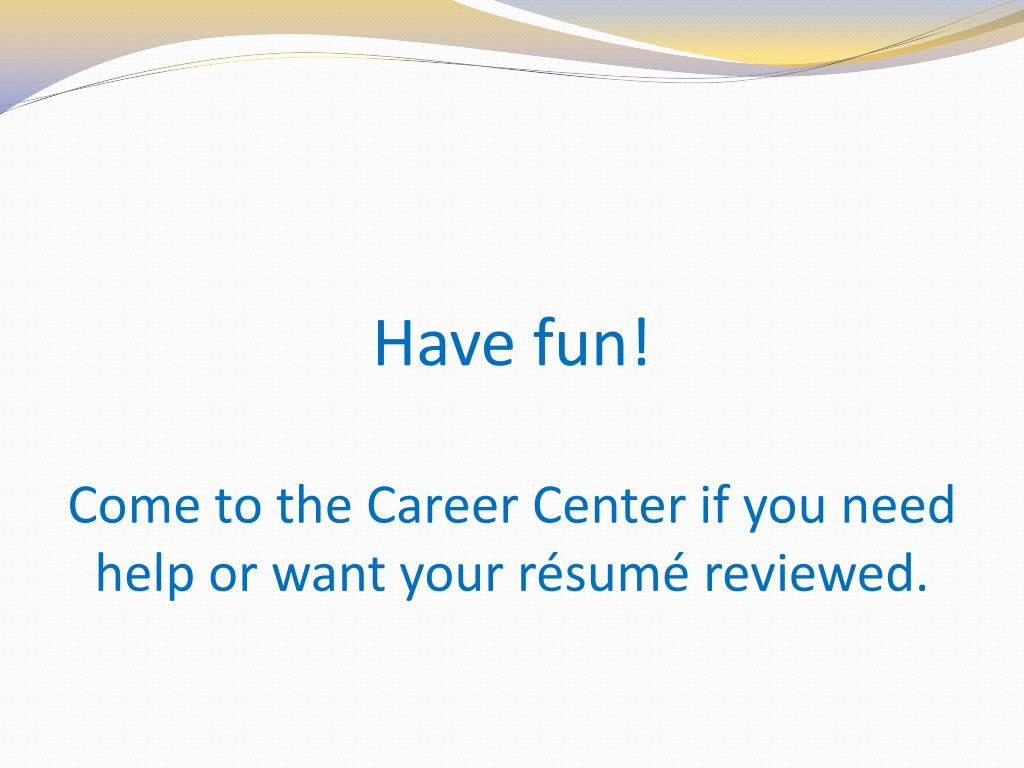 Have fun!

Come to the Career Center if you need help or want your résumé reviewed.